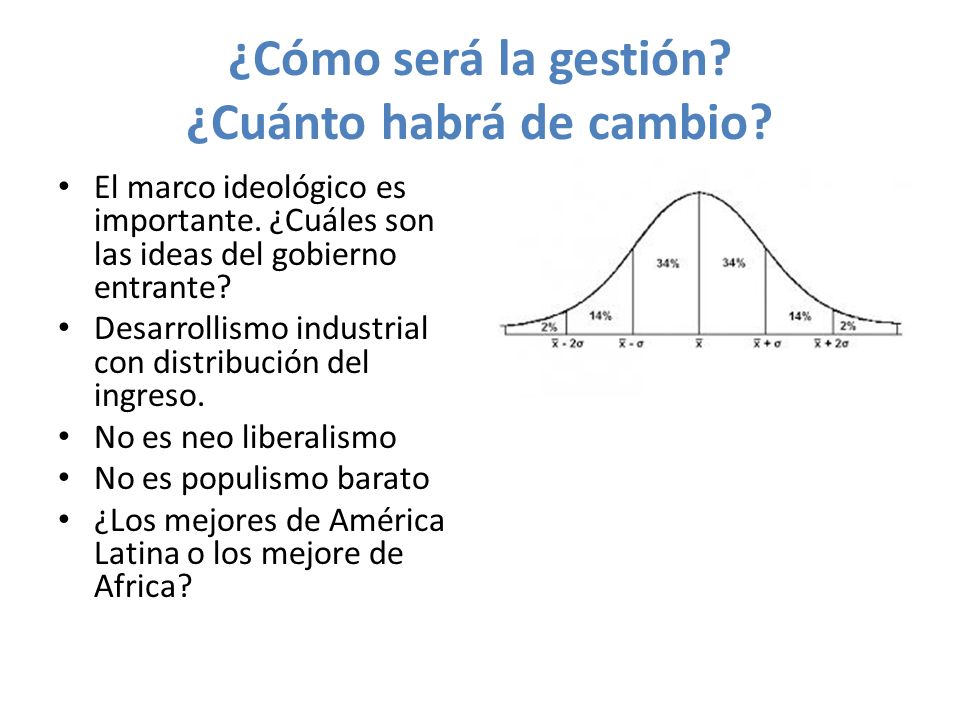 ¿Cómo será la gestión?
¿Cuánto habrá de cambio?

• El marco ideológico es importante. ¿Cuáles son las ideas del gobierno entrante?
• Desarrollismo industrial con distribución del ingreso.
• No es neo liberalismo
• No es populismo barato
• ¿Los mejores de América Latina o los mejore de Africa?

2%
14%
34%
34%
14%
2%
$\bar{x} - 2\sigma$
$\bar{x} - \sigma$
$\bar{x}$
$\bar{x} + \sigma$
$\bar{x} + 2\sigma$